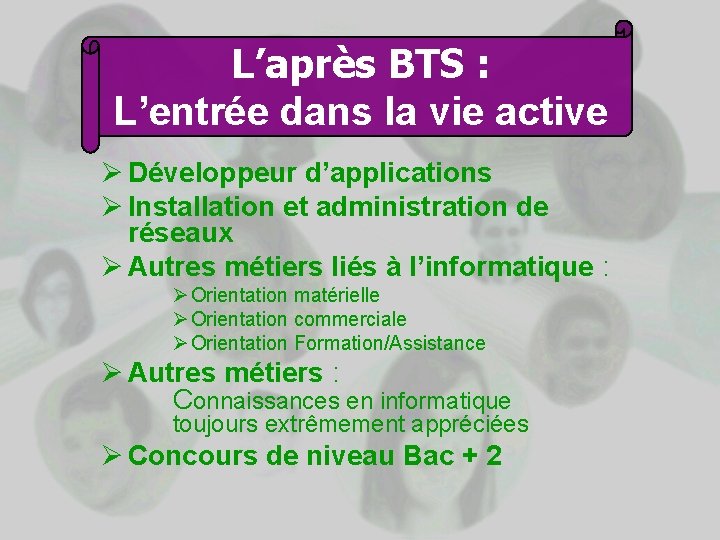 L’après BTS :
L’entrée dans la vie active

➢ Développeur d’applications
➢ Installation et administration de réseaux
➢ Autres métiers liés à l’informatique :
➢ Orientation matérielle
➢ Orientation commerciale
➢ Orientation Formation/Assistance
➢ Autres métiers :
Connaissances en informatique toujours extrêmement appréciées
➢ Concours de niveau Bac + 2